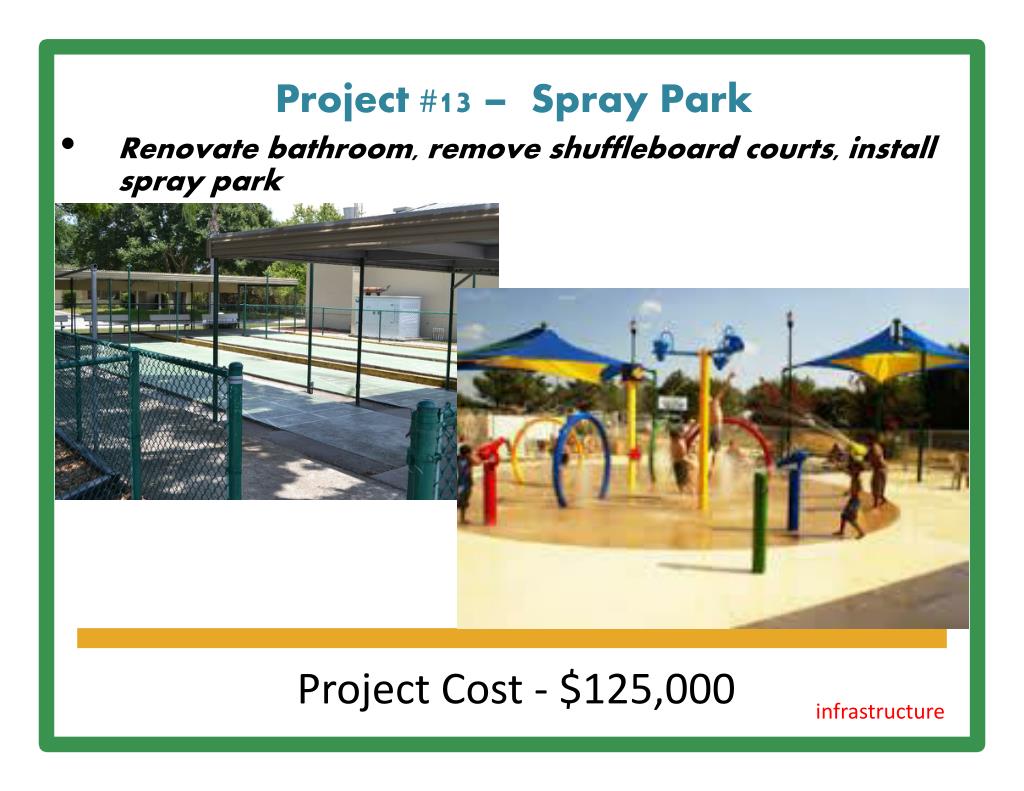 Project #13 – Spray Park

• Renovate bathroom, remove shuffleboard courts, install spray park

Project Cost - $125,000

infrastructure